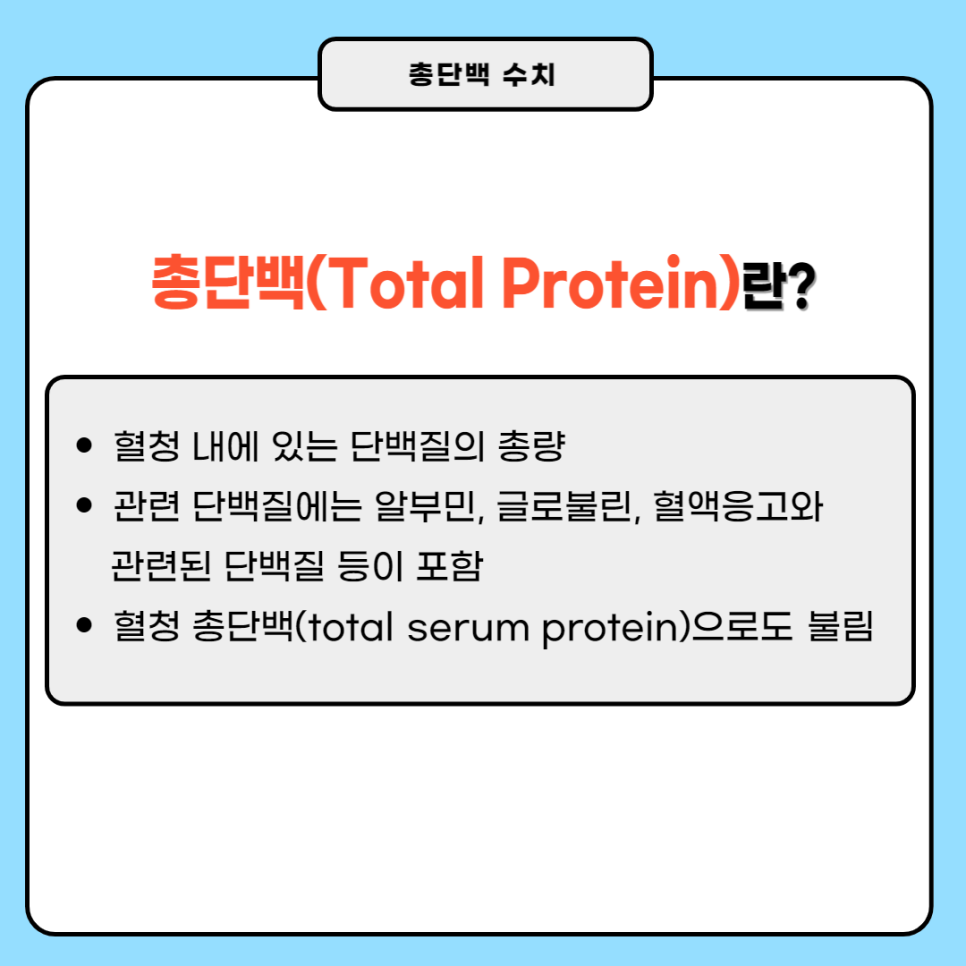 총단백 수치

총단백(Total Protein)란?

- 혈청 내에 있는 단백질의 총량
- 관련 단백질에는 알부민, 글로불린, 혈액응고와 관련된 단백질 등이 포함
- 혈청 총단백(total serum protein)으로도 불림